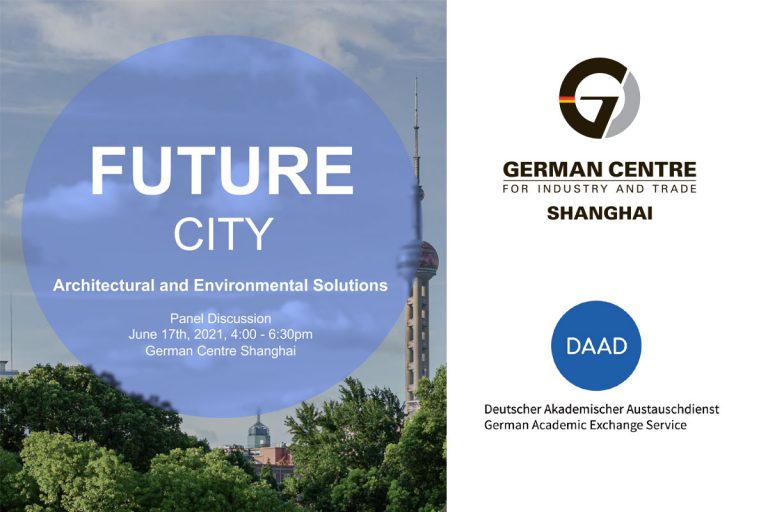 FUTURE
CITY

Architectural and Environmental Solutions

Panel Discussion
June 17th, 2021, 4:00 - 6:30pm
German Centre Shanghai

GERMAN CENTRE
FOR INDUSTRY AND TRADE
SHANGHAI

DAAD

Deutscher Akademischer Austauschdienst
German Academic Exchange Service